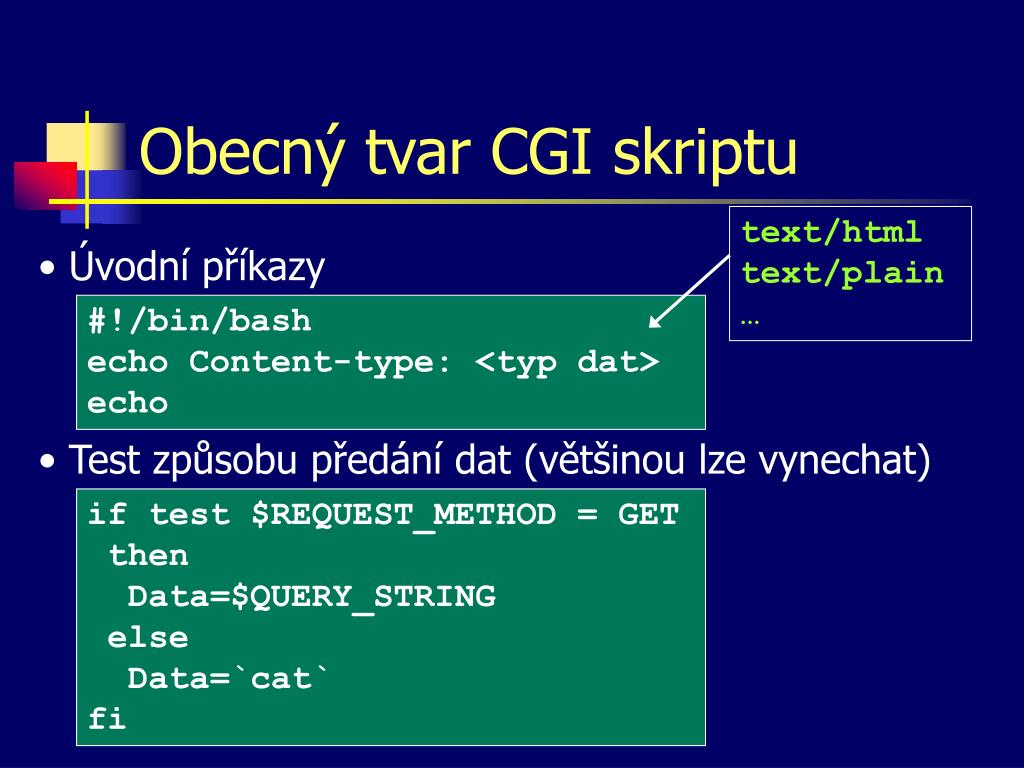 Obecný tvar CGI skriptu

text/html
text/plain
…

• Úvodní příkazy

#!/bin/bash
echo Content-type: <typ dat>
echo

• Test způsobu předání dat (většinou lze vynechat)

if test $REQUEST_METHOD = GET
 then
  Data=$QUERY_STRING
 else
  Data=`cat`
fi